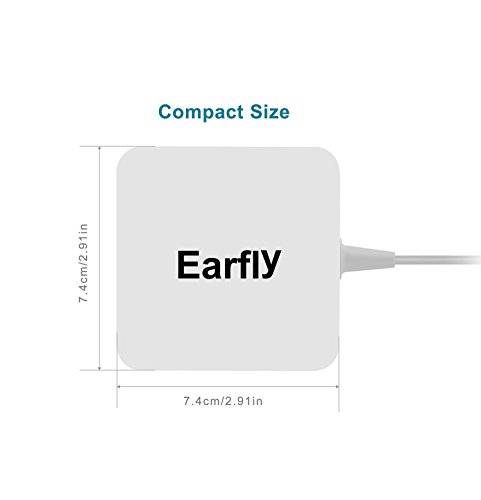 Compact Size

7.4cm/2.91in

Earfly

7.4cm/2.91in